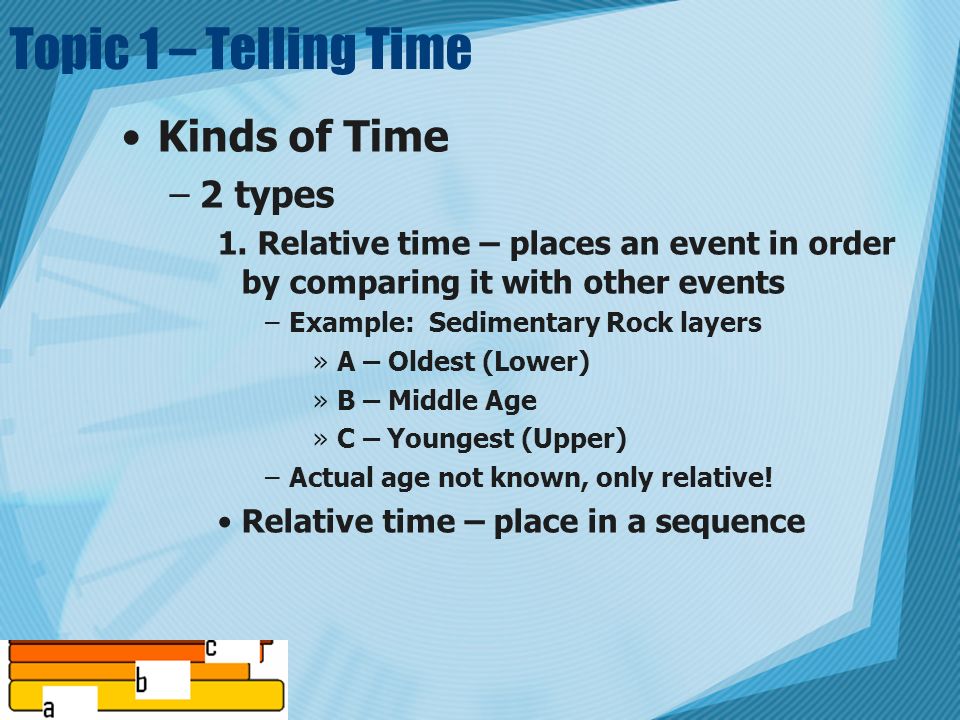 Topic 1 – Telling Time

• Kinds of Time

– 2 types

1. Relative time – places an event in order by comparing it with other events

– Example: Sedimentary Rock layers

» A – Oldest (Lower)

» B – Middle Age

» C – Youngest (Upper)

– Actual age not known, only relative!

• Relative time – place in a sequence

c

b

a